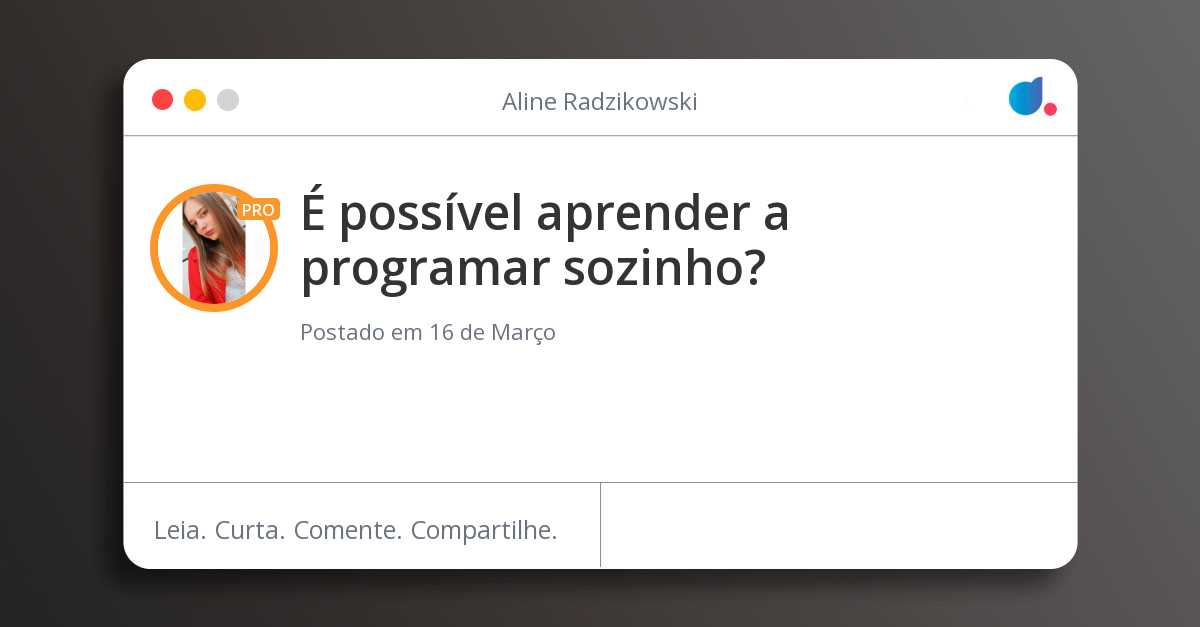 Aline Radzikowski

PRO

É possível aprender a programar sozinho?

Postado em 16 de Março

Leia. Curta. Comente. Compartilhe.